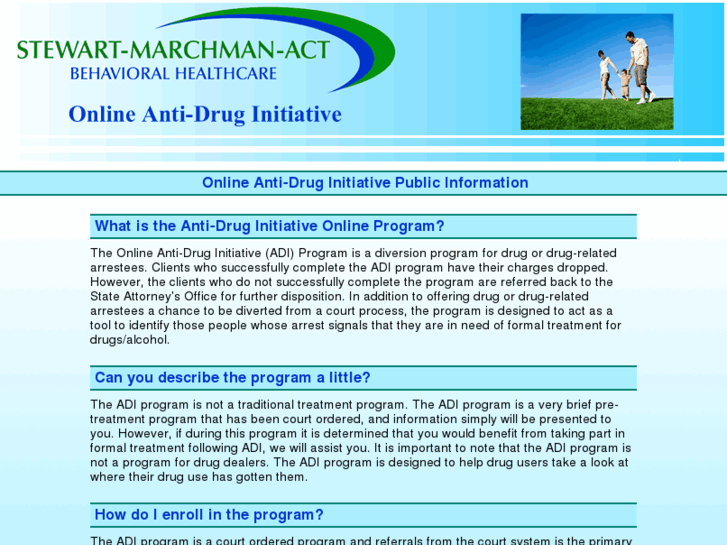 STEWART-MARCHMAN-ACT
BEHAVIORAL HEALTHCARE

Online Anti-Drug Initiative

Online Anti-Drug Initiative Public Information

What is the Anti-Drug Initiative Online Program?

The Online Anti-Drug Initiative (ADI) Program is a diversion program for drug or drug-related arrestees. Clients who successfully complete the ADI program have their charges dropped. However, the clients who do not successfully complete the program are referred back to the State Attorney's Office for further disposition. In addition to offering drug or drug-related arrestees a chance to be diverted from a court process, the program is designed to act as a tool to identify those people whose arrest signals that they are in need of formal treatment for drugs/alcohol.

Can you describe the program a little?

The ADI program is not a traditional treatment program. The ADI program is a very brief pre-treatment program that has been court ordered, and information simply will be presented to you. However, if during this program it is determined that you would benefit from taking part in formal treatment following ADI, we will assist you. It is important to note that the ADI program is not a program for drug dealers. The ADI program is designed to help drug users take a look at where their drug use has gotten them.

How do I enroll in the program?

The ADI program is a court ordered program and referrals from the court system is the primary